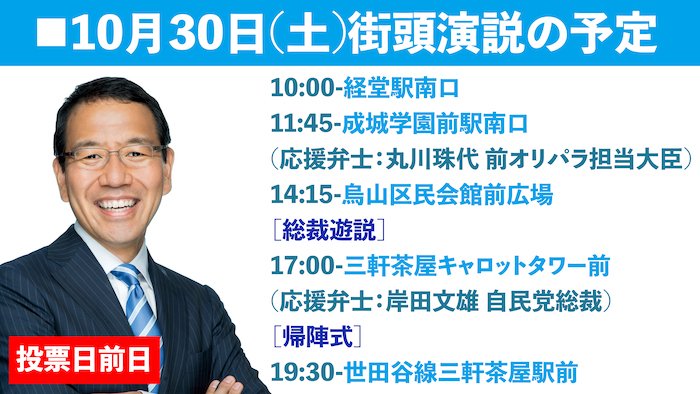 ■10月30日(土)街頭演説の予定

10:00-経堂駅南口
11:45-成城学園前駅南口
(応援弁士:丸川珠代 前オリパラ担当大臣)
14:15-烏山区民会館前広場
[総裁遊説]
17:00-三軒茶屋キャロットタワー前
(応援弁士:岸田文雄 自民党総裁)
[帰陣式]
19:30-世田谷線三軒茶屋駅前

投票日前日